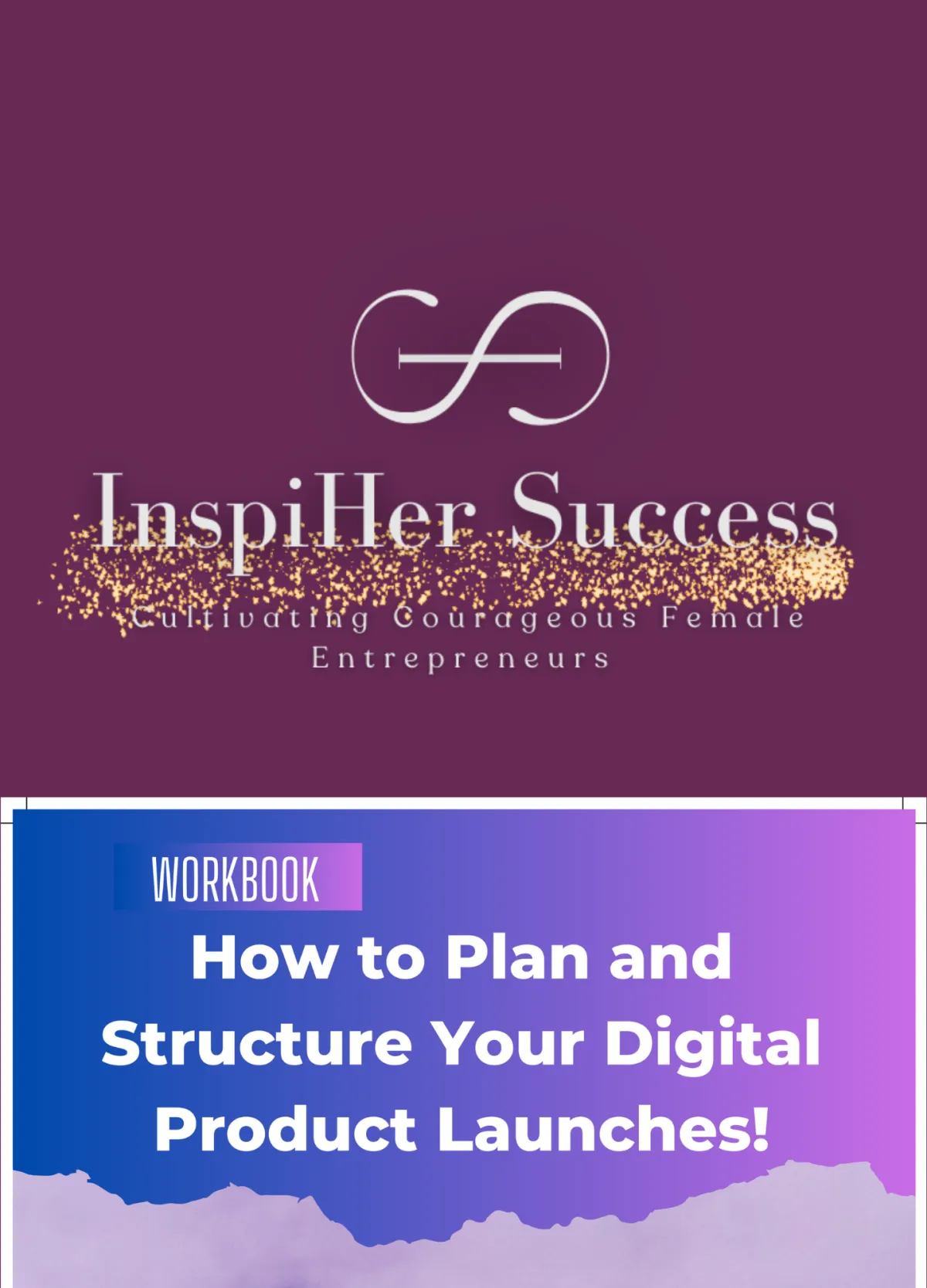 InspiHer Success

Cultivating Courageous Female Entrepreneurs

WORKBOOK

How to Plan and Structure Your Digital Product Launches!